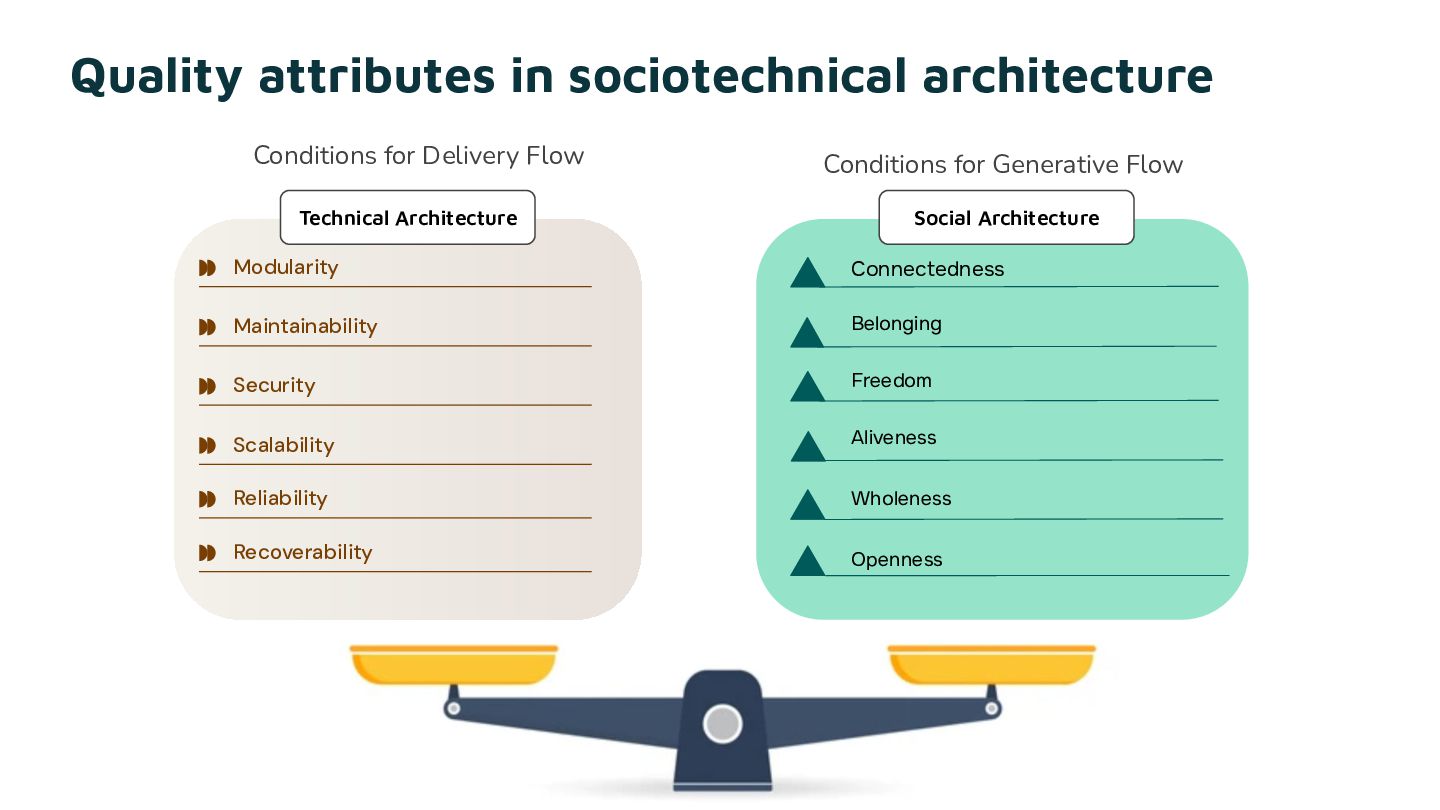 Quality attributes in sociotechnical architecture

Conditions for Delivery Flow

Technical Architecture

Modularity

Maintainability

Security

Scalability

Reliability

Recoverability

Conditions for Generative Flow

Social Architecture

Connectedness

Belonging

Freedom

Aliveness

Wholeness

Openness